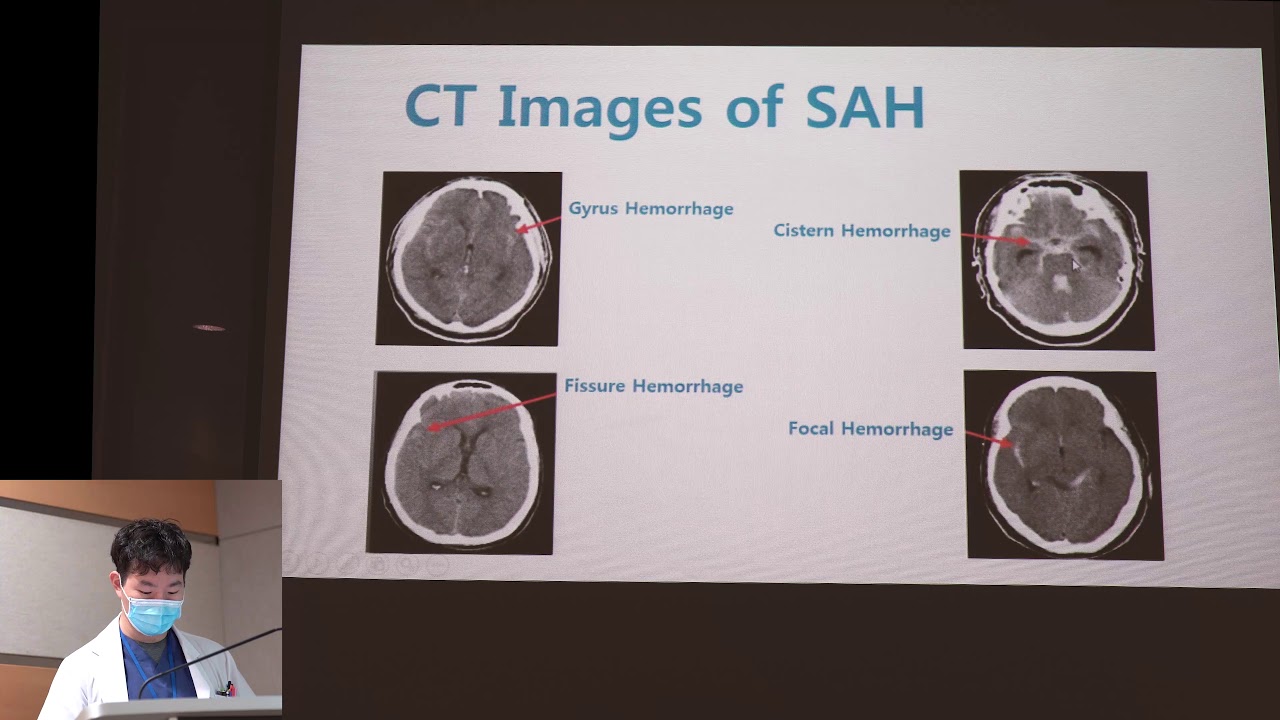 CT Images of SAH

Gyrus Hemorrhage

Cistern Hemorrhage

Fissure Hemorrhage

Focal Hemorrhage